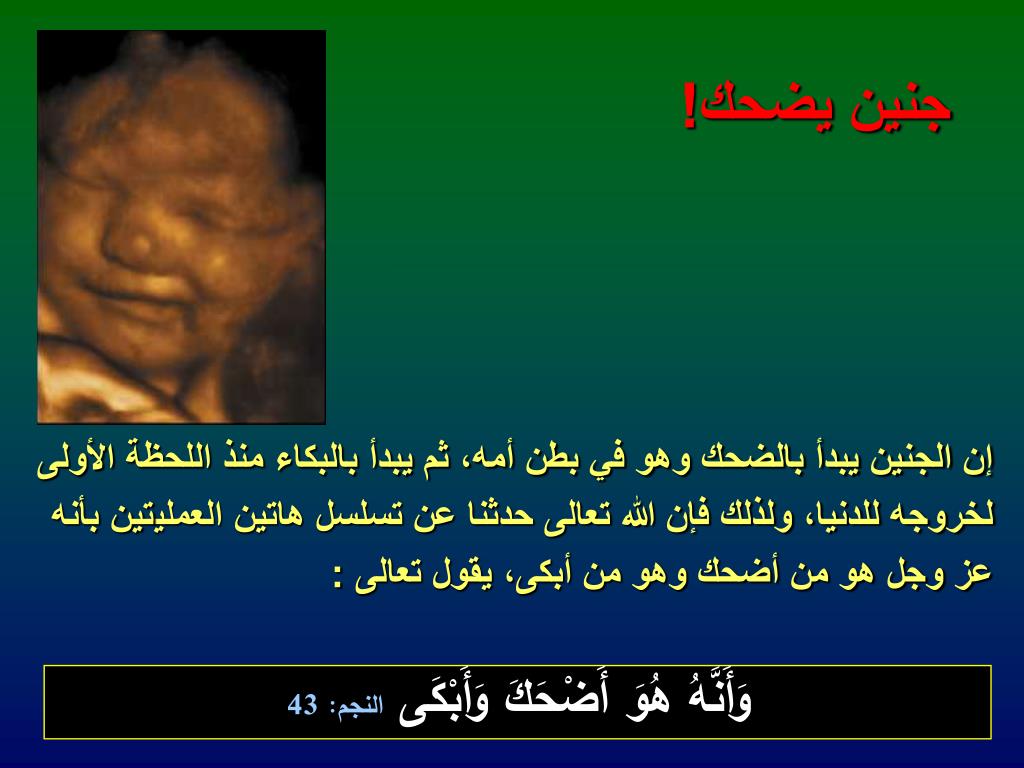 جنين يضحك!

إن الجنين يبدأ بالضحك وهو في بطن أمه، ثم يبدأ بالبكاء منذ اللحظة الأولى لخروجه للدنيا، ولذلك فإن الله تعالى حدثنا عن تسلسل هاتين العمليتين بأنه عز وجل هو من أضحك وهو من أبكى، يقول تعالى :

وَأَنَّهُ هُوَ أَضْحَكَ وَأَبْكَى النجم: 43